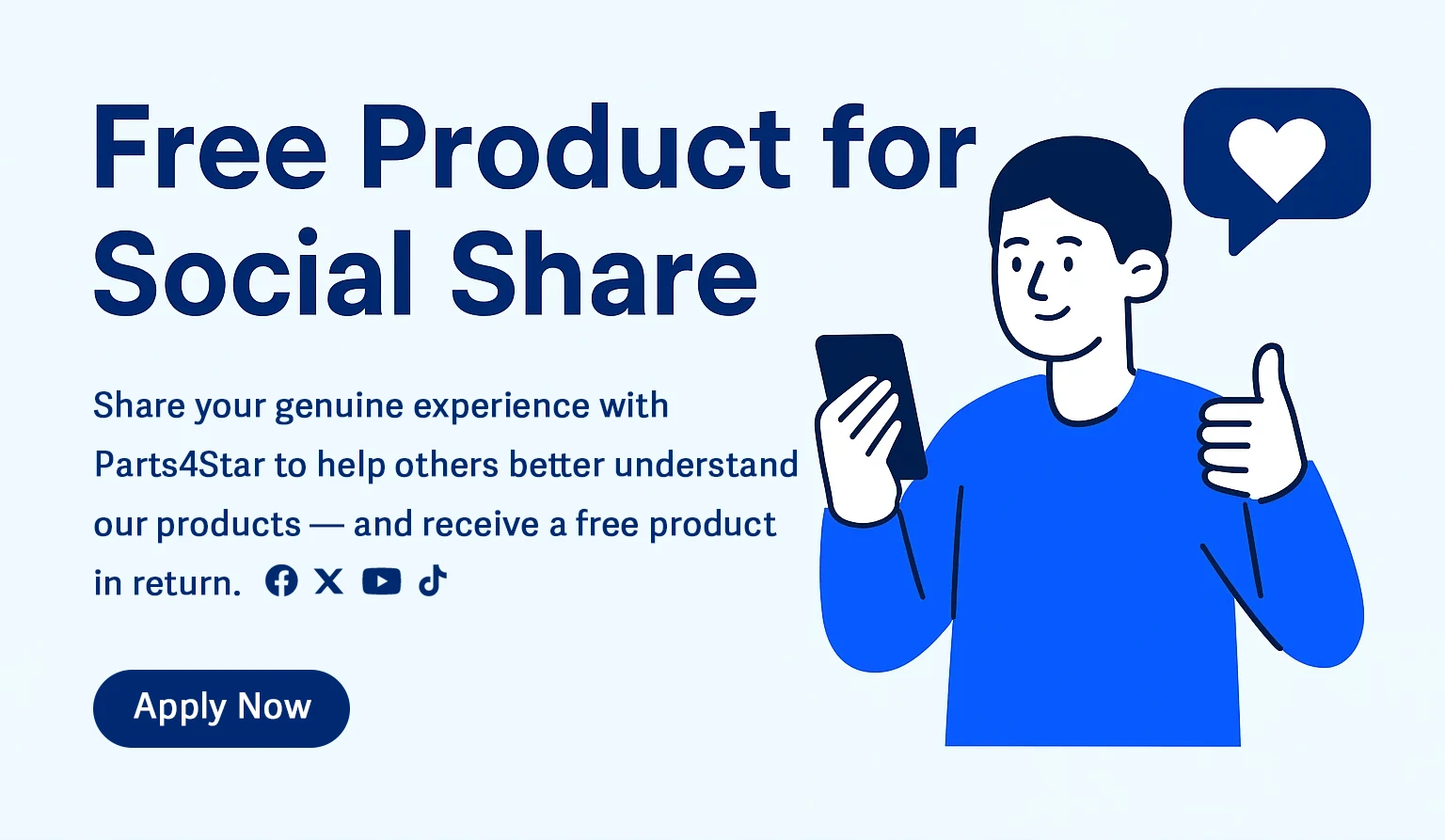 Free Product for Social Share

Share your genuine experience with Parts4Star to help others better understand our products — and receive a free product in return.

Apply Now